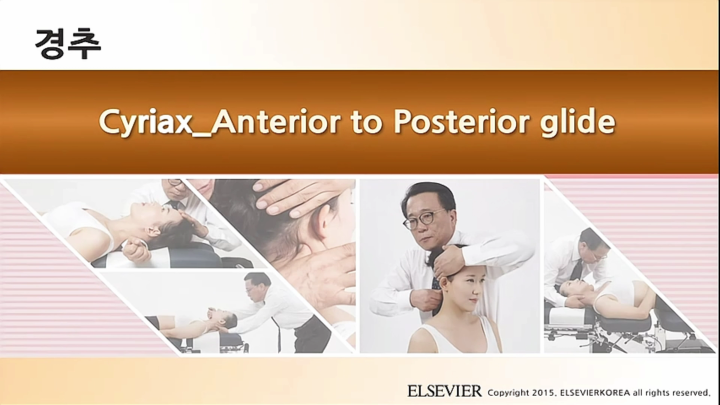 경추

Cyriax_Anterior to Posterior glide

ELSEVIER Copyright 2015. ELSEVIERKOREA all rights reserved.